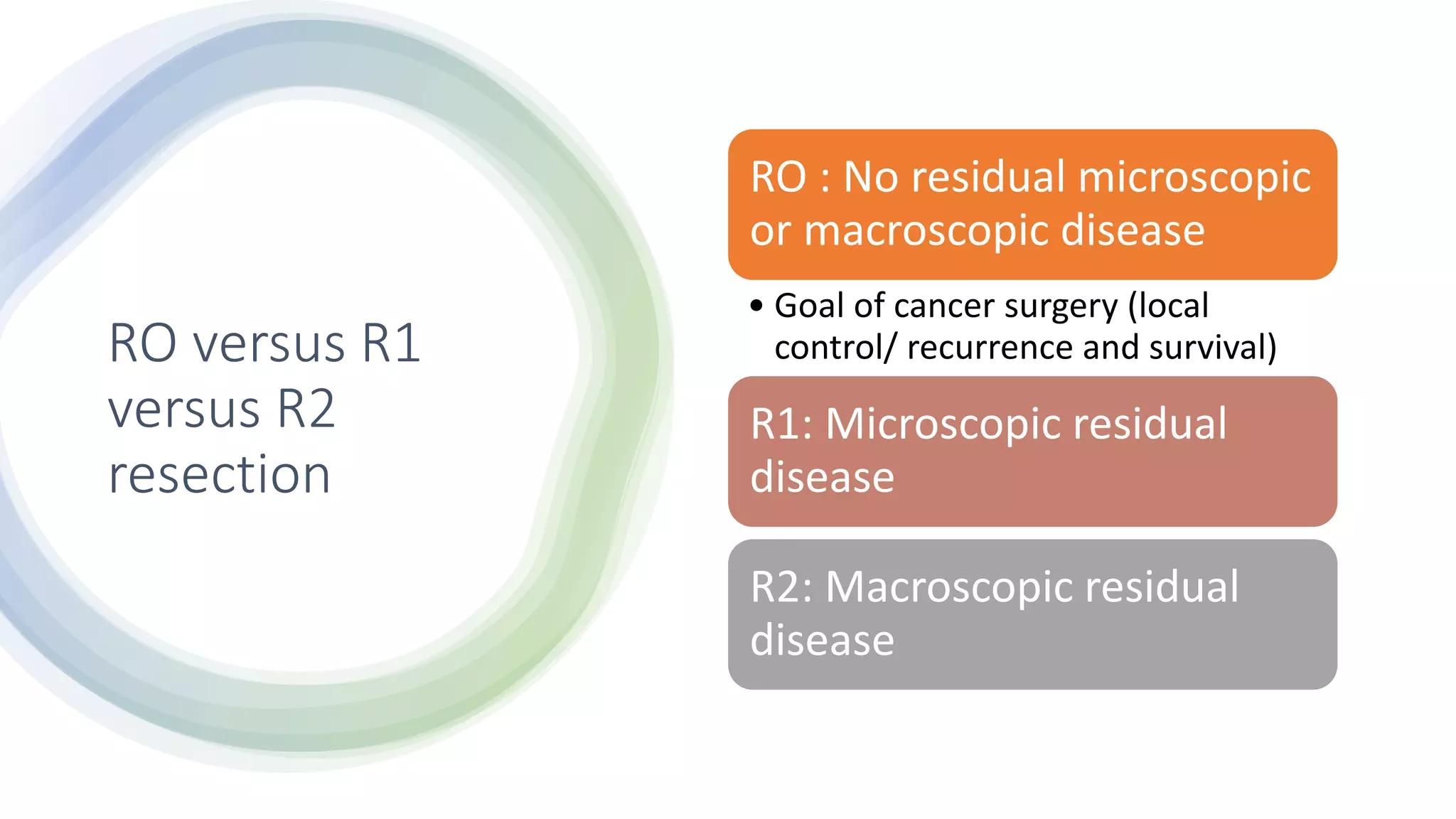 RO versus R1 versus R2 resection

RO : No residual microscopic or macroscopic disease

• Goal of cancer surgery (local control/ recurrence and survival)

R1: Microscopic residual disease

R2: Macroscopic residual disease